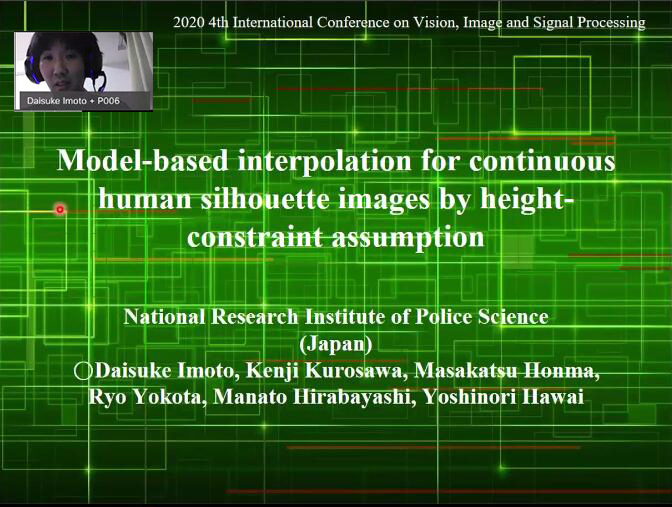 2020 4th International Conference on Vision, Image and Signal Processing

Daisuke Imoto + P006

Model-based interpolation for continuous human silhouette images by height-constraint assumption

National Research Institute of Police Science (Japan)

○Daisuke Imoto, Kenji Kurosawa, Masakatsu Honma, Ryo Yokota, Manato Hirabayashi, Yoshinori Hawai